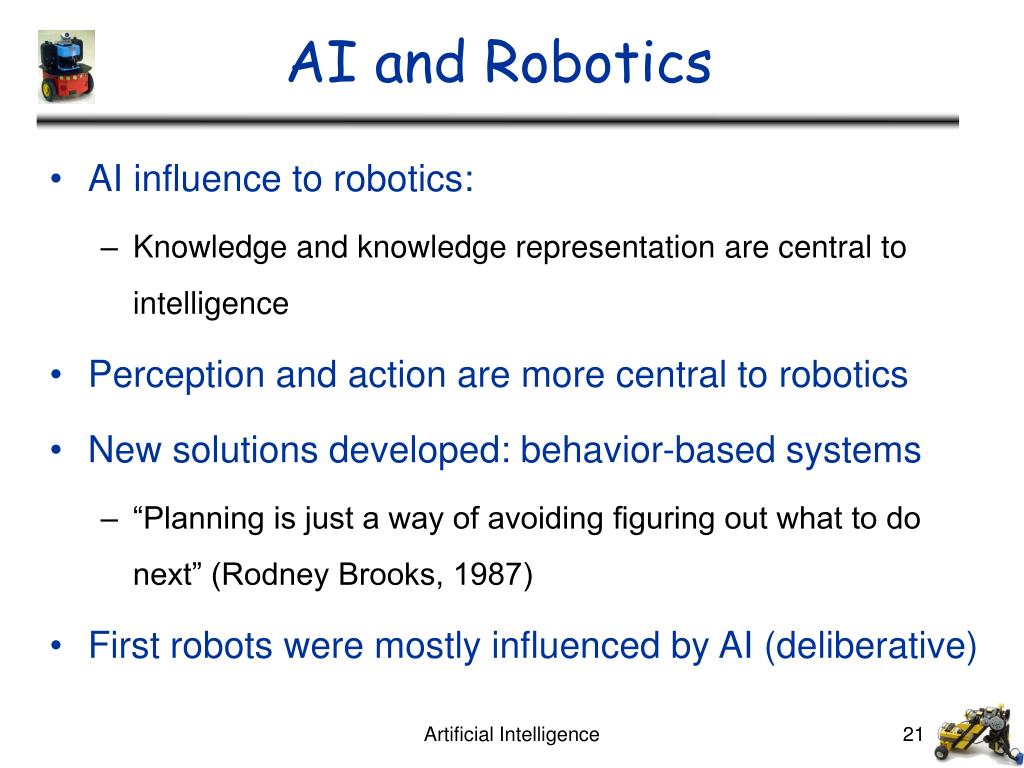 AI and Robotics

• AI influence to robotics:
– Knowledge and knowledge representation are central to intelligence

• Perception and action are more central to robotics

• New solutions developed: behavior-based systems
– “Planning is just a way of avoiding figuring out what to do next” (Rodney Brooks, 1987)

• First robots were mostly influenced by AI (deliberative)

Artificial Intelligence

21